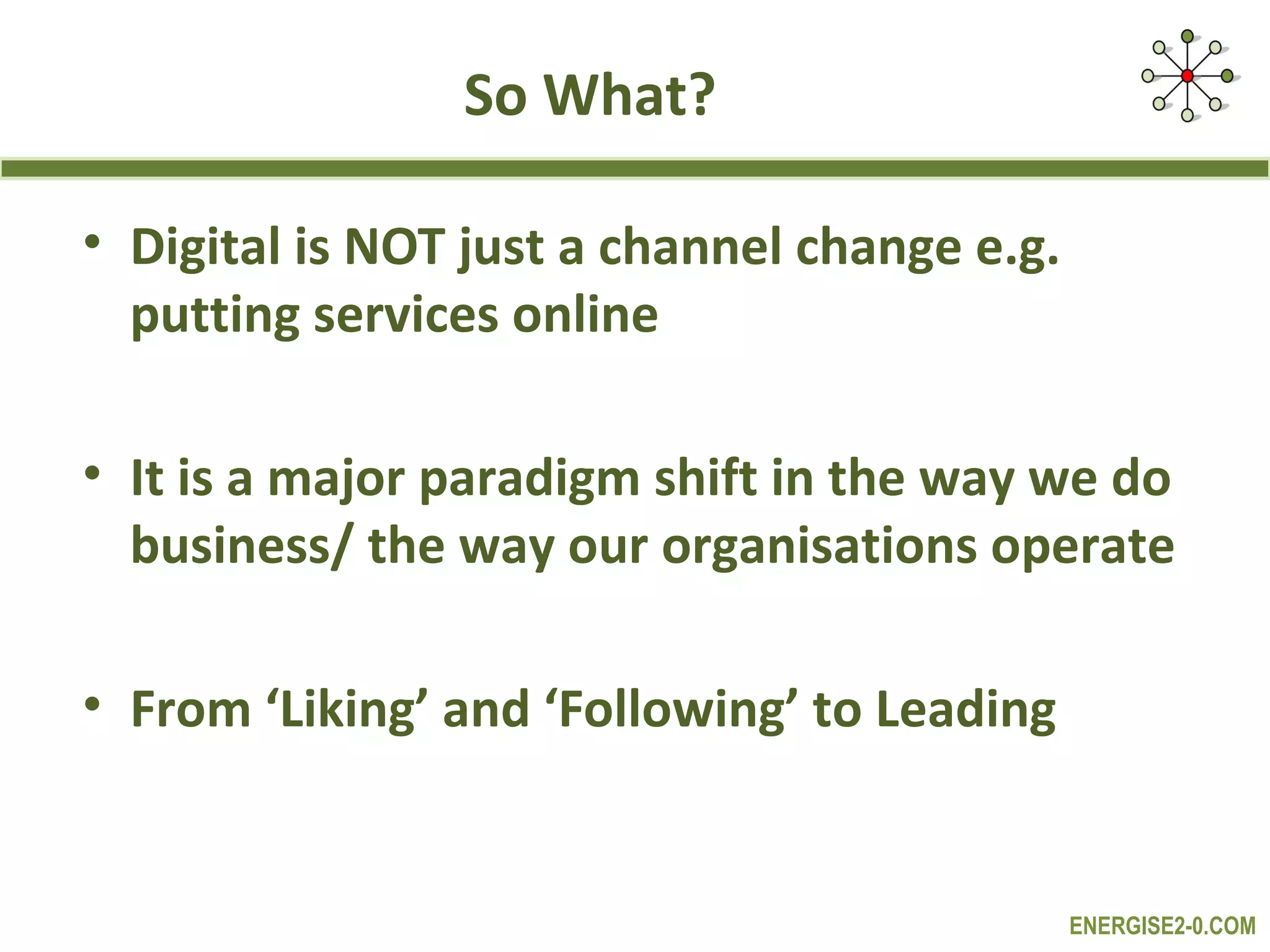 So What?

• Digital is NOT just a channel change e.g. putting services online

• It is a major paradigm shift in the way we do business/ the way our organisations operate

• From ‘Liking’ and ‘Following’ to Leading

ENERGISE2-0.COM